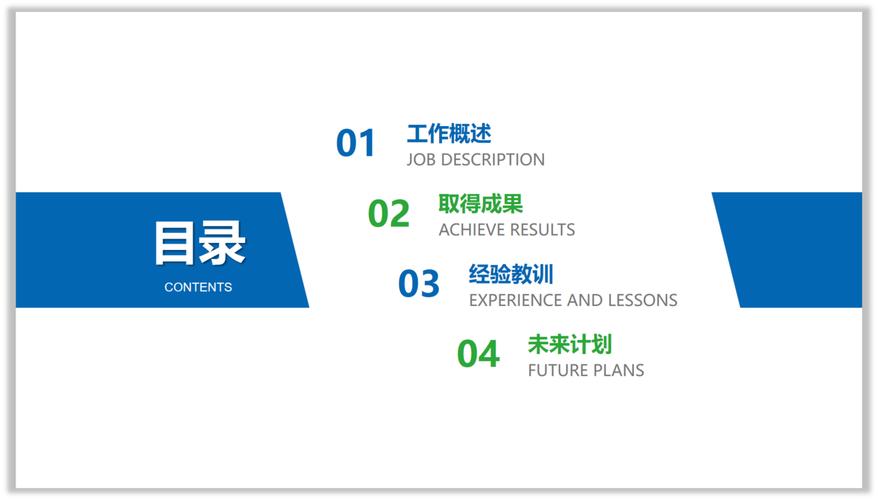 目录
CONTENTS

01 工作概述
JOB DESCRIPTION

02 取得成果
ACHIEVE RESULTS

03 经验教训
EXPERIENCE AND LESSONS

04 未来计划
FUTURE PLANS